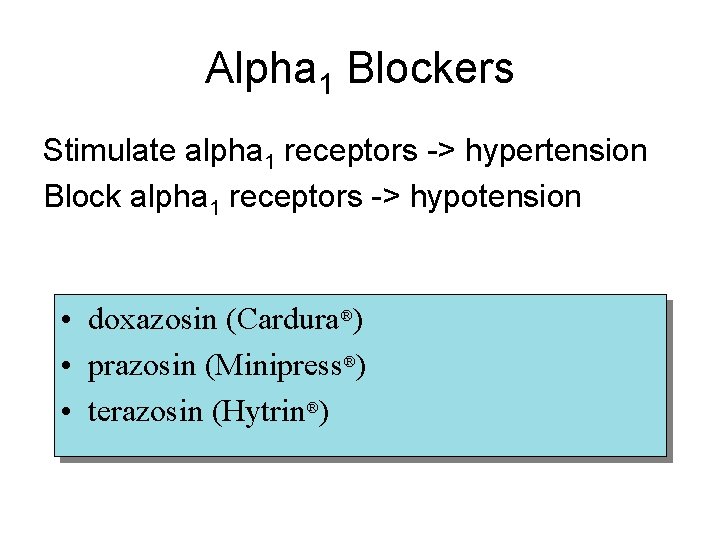 Alpha$_1$ Blockers

Stimulate alpha$_1$ receptors -> hypertension
Block alpha$_1$ receptors -> hypotension

• doxazosin (Cardura®)
• prazosin (Minipress®)
• terazosin (Hytrin®)